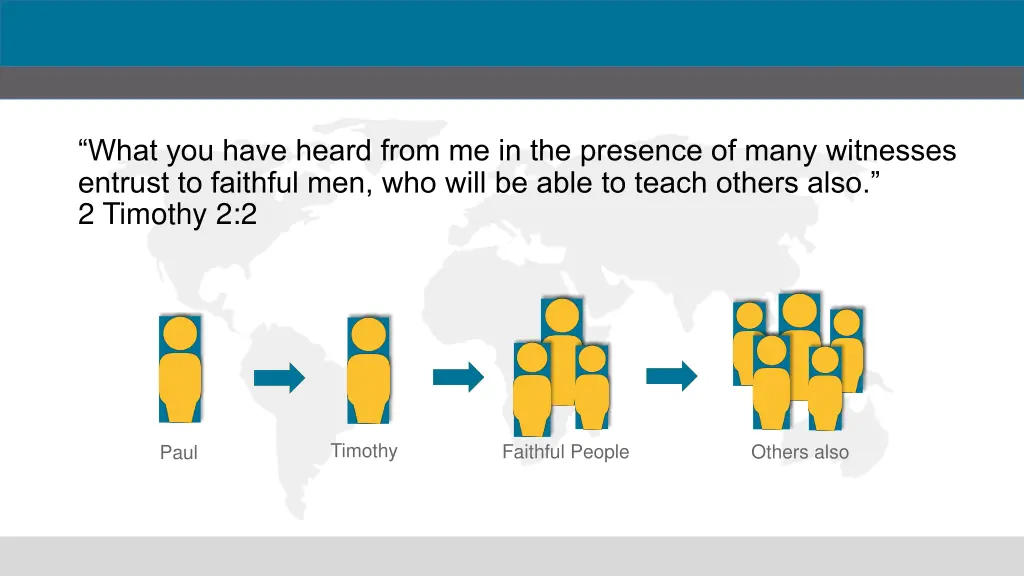 “What you have heard from me in the presence of many witnesses entrust to faithful men, who will be able to teach others also.”
2 Timothy 2:2

Paul

Timothy

Faithful People

Others also